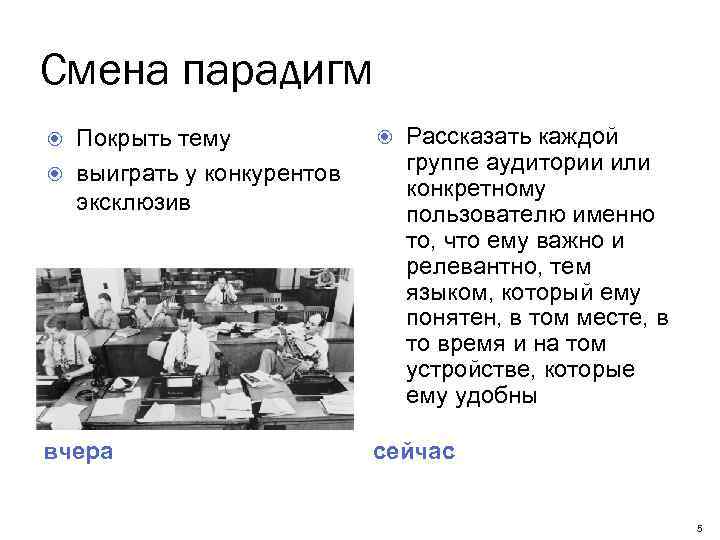 Смена парадигм

Покрыть тему

выиграть у конкурентов эксклюзив

вчера

Рассказать каждой группе аудитории или конкретному пользователю именно то, что ему важно и релевантно, тем языком, который ему понятен, в том месте, в то время и на том устройстве, которые ему удобны

сейчас

5